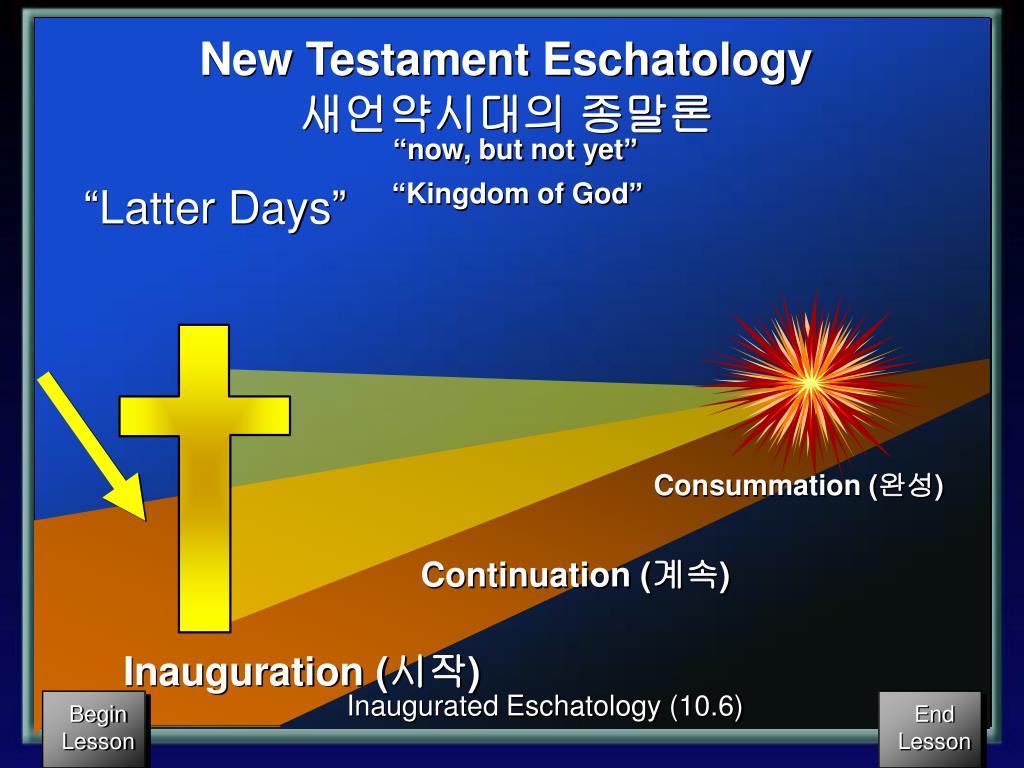 New Testament Eschatology
새언약시대의 종말론

“now, but not yet”

“Kingdom of God”

“Latter Days”

Consummation (완성)

Continuation (계속)

Inauguration (시작)

Inaugurated Eschatology (10.6)

Begin Lesson

End Lesson